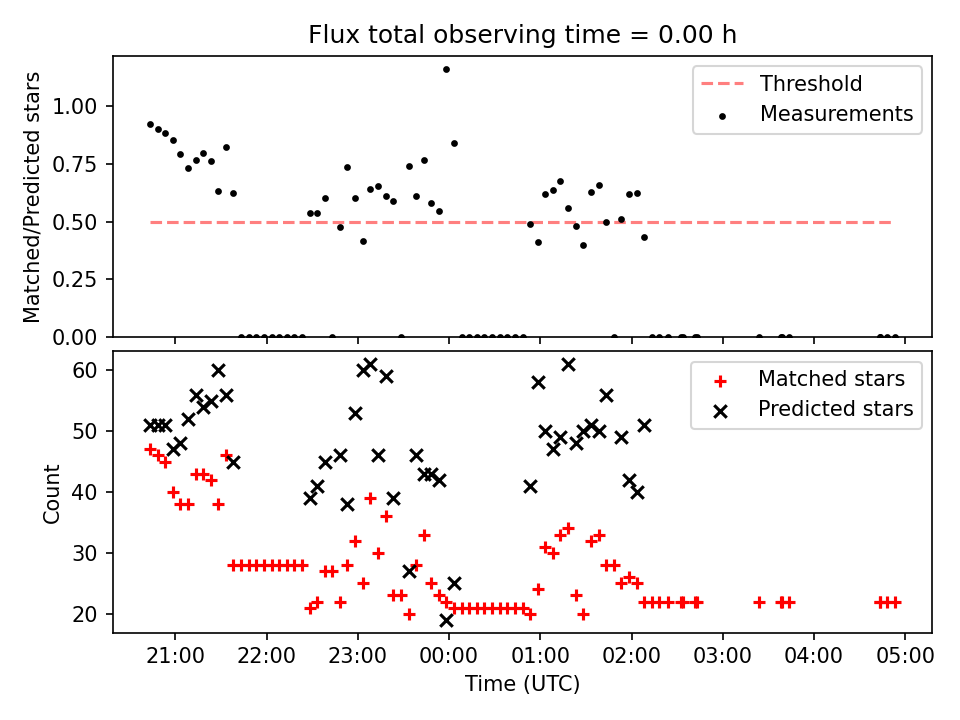 Flux total observing time = 0.00 h

Matched/Predicted stars

1.00
0.75
0.50
0.25
0.00

Threshold
Measurements

Count

60
50
40
30
20

Matched stars
Predicted stars

21:00
22:00
23:00
00:00
01:00
02:00
03:00
04:00
05:00

Time (UTC)